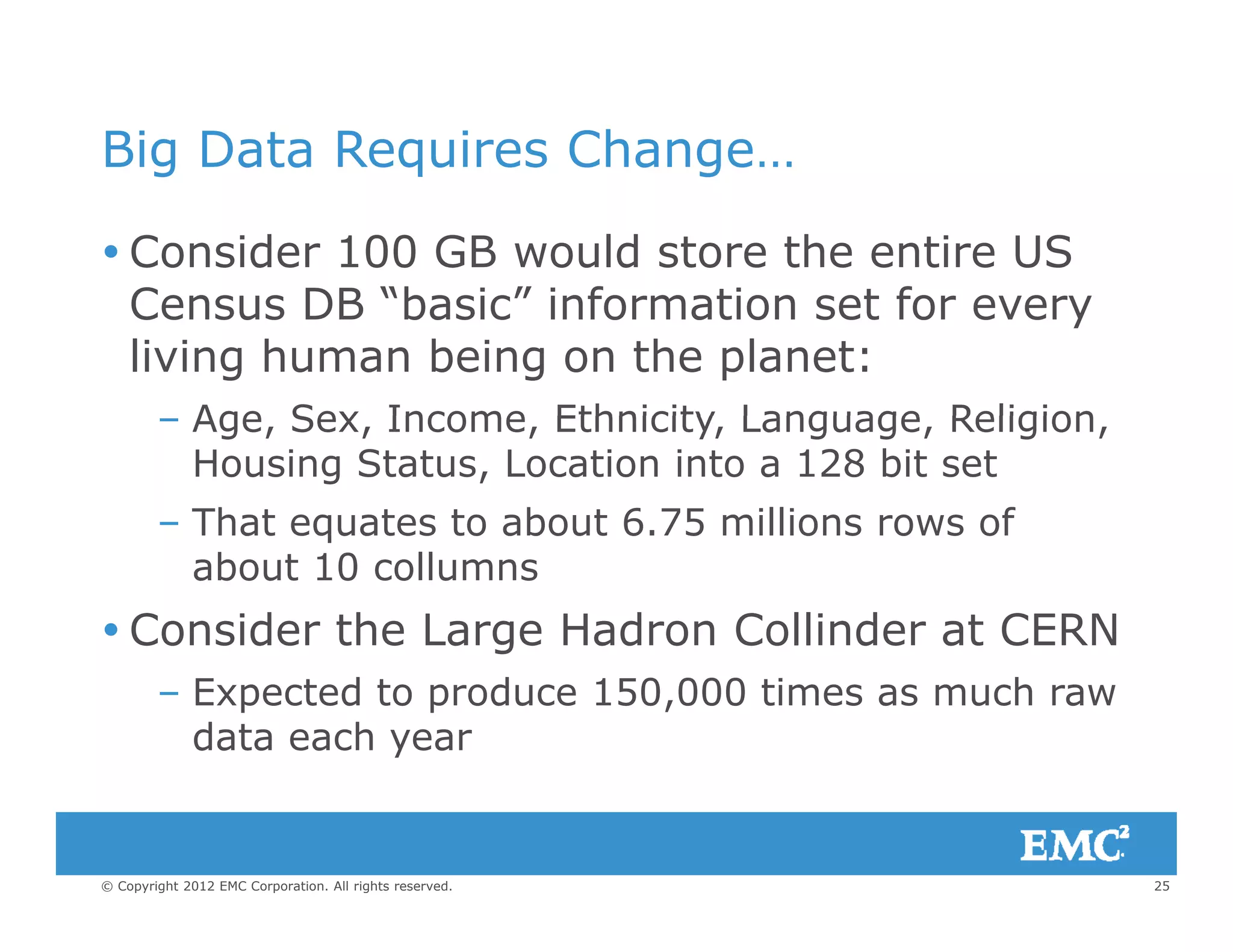 Big Data Requires Change…

• Consider 100 GB would store the entire US Census DB “basic” information set for every living human being on the planet:

– Age, Sex, Income, Ethnicity, Language, Religion, Housing Status, Location into a 128 bit set

– That equates to about 6.75 millions rows of about 10 collumns

• Consider the Large Hadron Collinder at CERN

– Expected to produce 150,000 times as much raw data each year

EMC²

© Copyright 2012 EMC Corporation. All rights reserved. 25